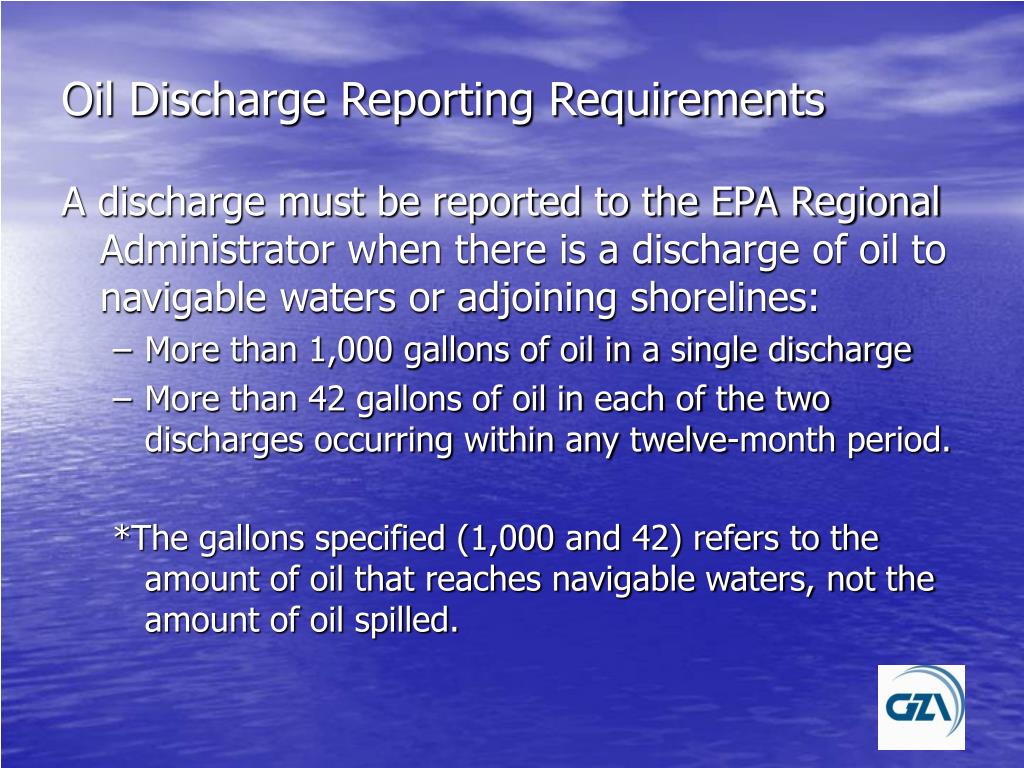 Oil Discharge Reporting Requirements

A discharge must be reported to the EPA Regional Administrator when there is a discharge of oil to navigable waters or adjoining shorelines:

– More than 1,000 gallons of oil in a single discharge
– More than 42 gallons of oil in each of the two discharges occurring within any twelve-month period.

*The gallons specified (1,000 and 42) refers to the amount of oil that reaches navigable waters, not the amount of oil spilled.

GZA